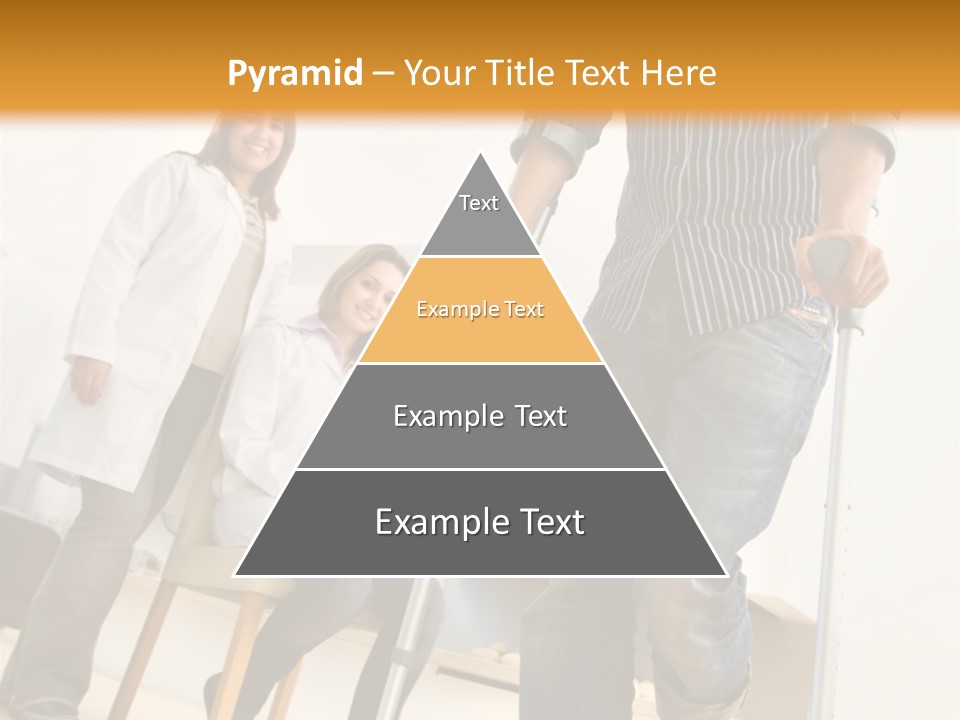 Pyramid – Your Title Text Here

Text

Example Text

Example Text

Example Text